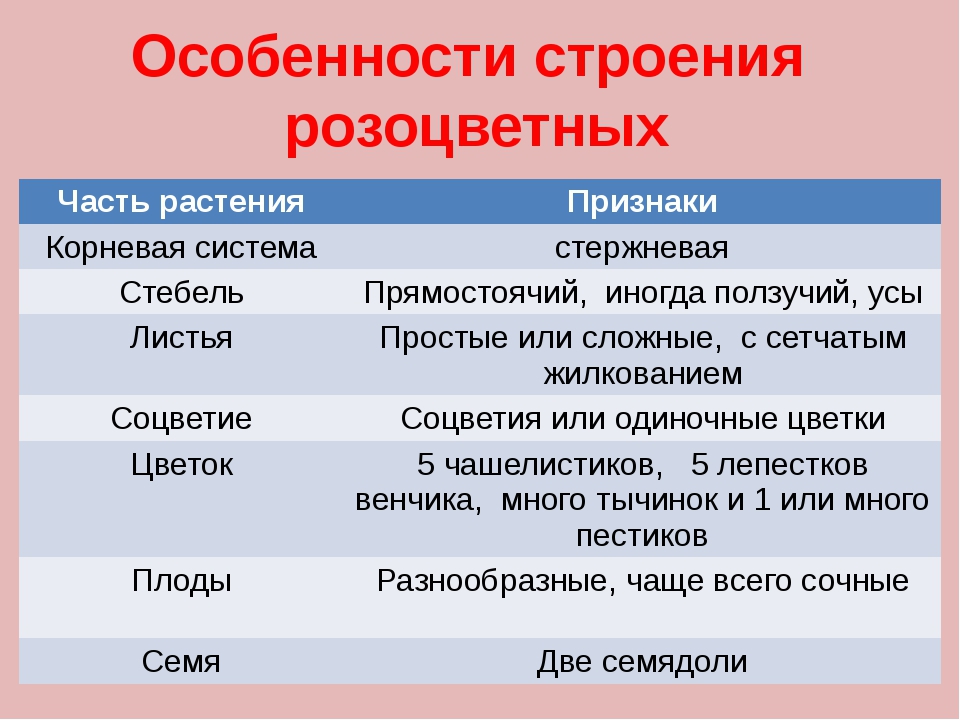 Особенности строения розоцветных

| Часть растения | Признаки |
|---|---|
| Корневая система | стержневая |
| Стебель | Прямостоячий, иногда ползучий, усы |
| Листья | Простые или сложные, с сетчатым жилкованием |
| Соцветие | Соцветия или одиночные цветки |
| Цветок | 5 чашелистиков, 5 лепестков венчика, много тычинок и 1 или много пестиков |
| Плоды | Разнообразные, чаще всего сочные |
| Семя | Две семядоли |